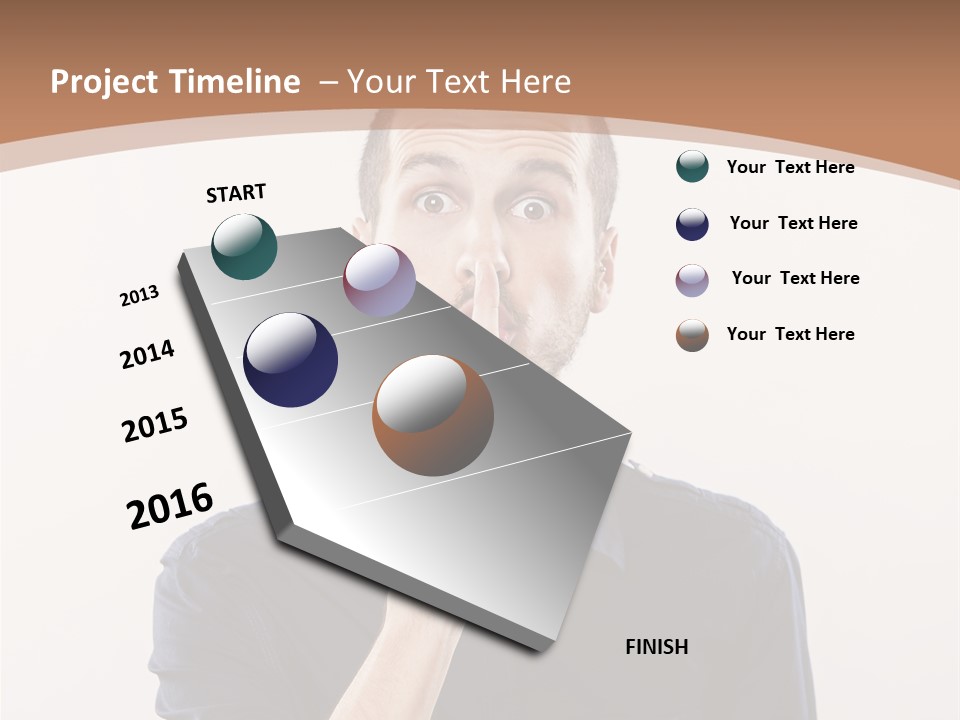 Project Timeline – Your Text Here

START

2013

2014

2015

2016

FINISH

Your Text Here

Your Text Here

Your Text Here

Your Text Here